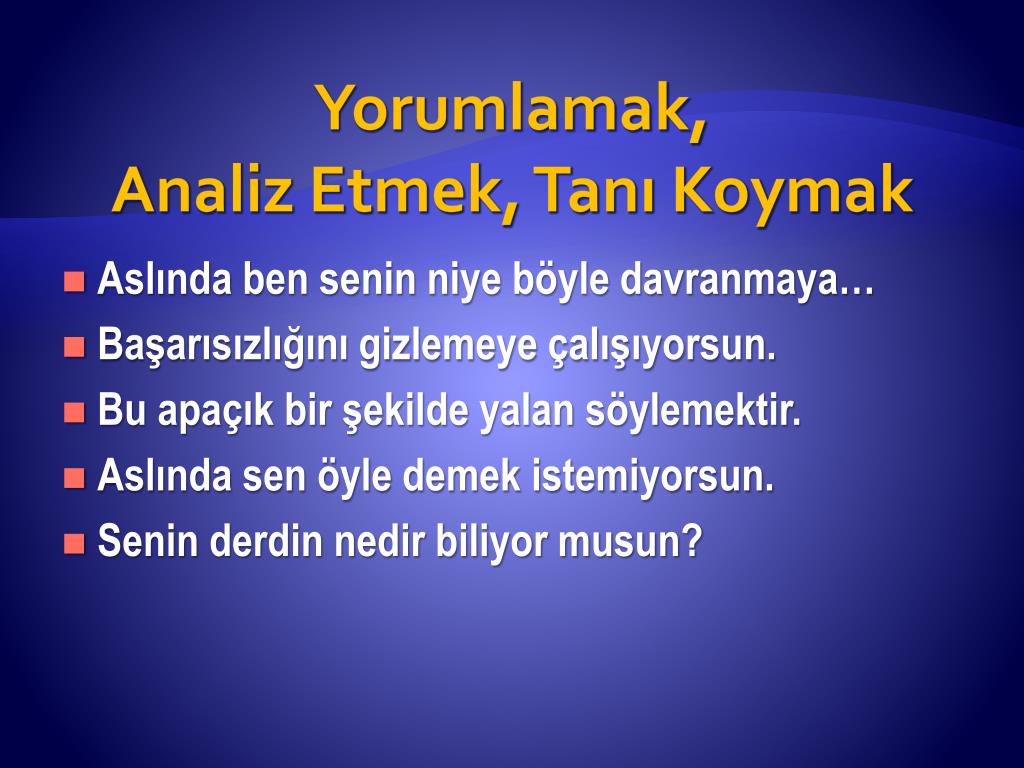 Yorumlamak,
Analiz Etmek, Tanı Koymak

Aslında ben senin niye böyle davranmaya…
Başarısızlığını gizlemeye çalışıyorsun.
Bu apaçık bir şekilde yalan söylemektir.
Aslında sen öyle demek istemiyorsun.
Senin derdin nedir biliyor musun?